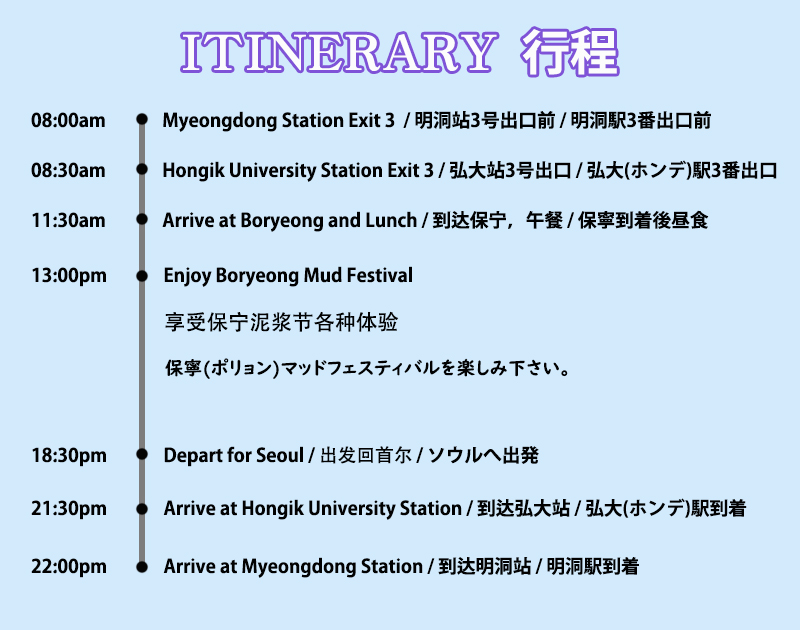 ITINERARY 行程

08:00am Myeongdong Station Exit 3 / 明洞站3号出口前 / 明洞駅3番出口前

08:30am Hongik University Station Exit 3 / 弘大站3号出口 / 弘大(ホンデ)駅3番出口

11:30am Arrive at Boryeong and Lunch / 到达保宁，午餐 / 保寧到着後昼食

13:00pm Enjoy Boryeong Mud Festival

享受保宁泥浆节各种体验

保寧(ポリョン)マッドフェスティバルを楽しみ下さい。

18:30pm Depart for Seoul / 出发回首尔 / ソウルへ出発

21:30pm Arrive at Hongik University Station / 到达弘大站 / 弘大(ホンデ)駅到着

22:00pm Arrive at Myeongdong Station / 到达明洞站 / 明洞駅到着